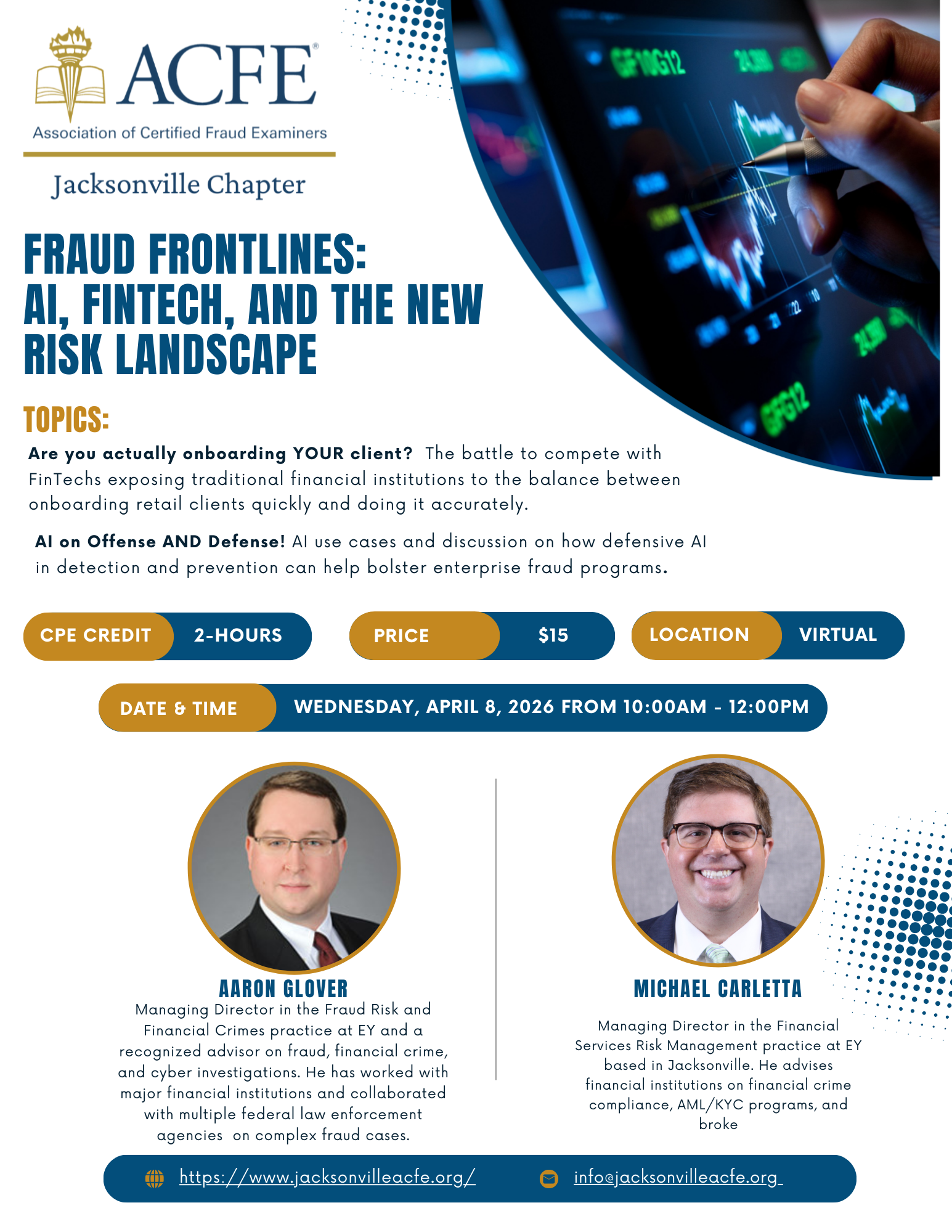 ACFE®
Association of Certified Fraud Examiners
Jacksonville Chapter

FRAUD FRONTLINES: AI, FINTECH, AND THE NEW RISK LANDSCAPE

TOPICS:
Are you actually onboarding YOUR client? The battle to compete with FinTechs exposing traditional financial institutions to the balance between onboarding retail clients quickly and doing it accurately.

AI on Offense AND Defense! AI use cases and discussion on how defensive AI in detection and prevention can help bolster enterprise fraud programs.

CPE CREDIT 2-HOURS
PRICE $15
LOCATION VIRTUAL
DATE & TIME WEDNESDAY, APRIL 8, 2026 FROM 10:00AM - 12:00PM

AARON GLOVER
Managing Director in the Fraud Risk and Financial Crimes practice at EY and a recognized advisor on fraud, financial crime, and cyber investigations. He has worked with major financial institutions and collaborated with multiple federal law enforcement agencies on complex fraud cases.

MICHAEL CARLETTA
Managing Director in the Financial Services Risk Management practice at EY based in Jacksonville. He advises financial institutions on financial crime compliance, AML/KYC programs, and broke

https://www.jacksonvilleacfe.org/
info@jacksonvilleacfe.org